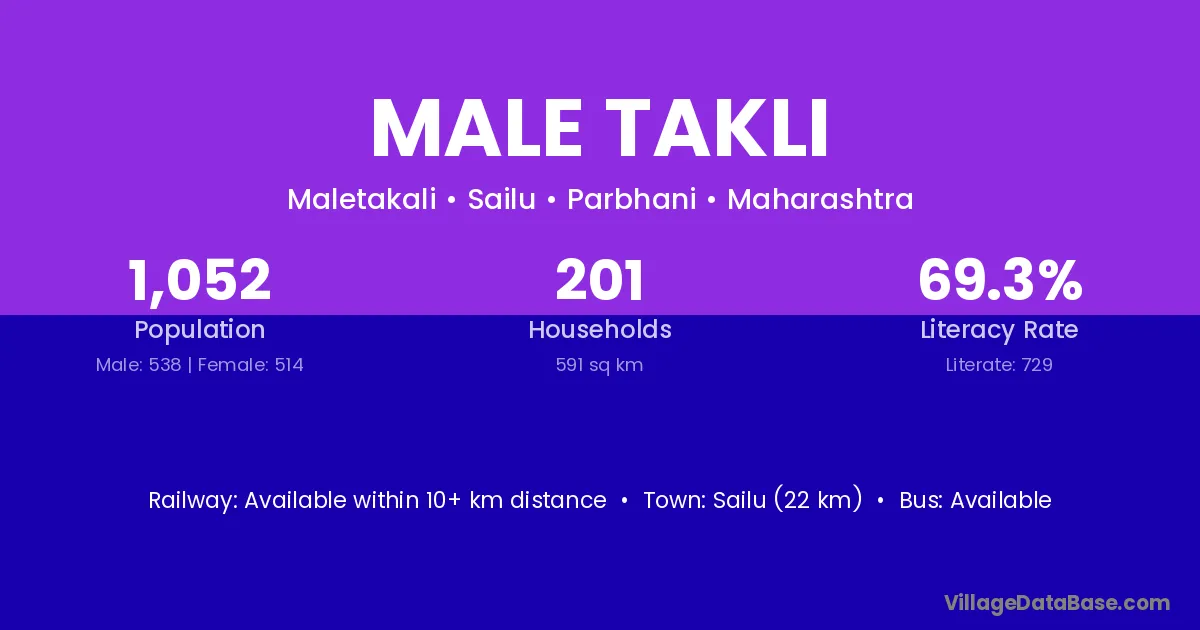 MALE TAKLI

Maletakali • Sailu • Parbhani • Maharashtra

1,052
Population
Male: 538 | Female: 514

201
Households
591 sq km

69.3%
Literacy Rate
Literate: 729

Railway: Available within 10+ km distance • Town: Sailu (22 km) • Bus: Available

VillageDataBase.com